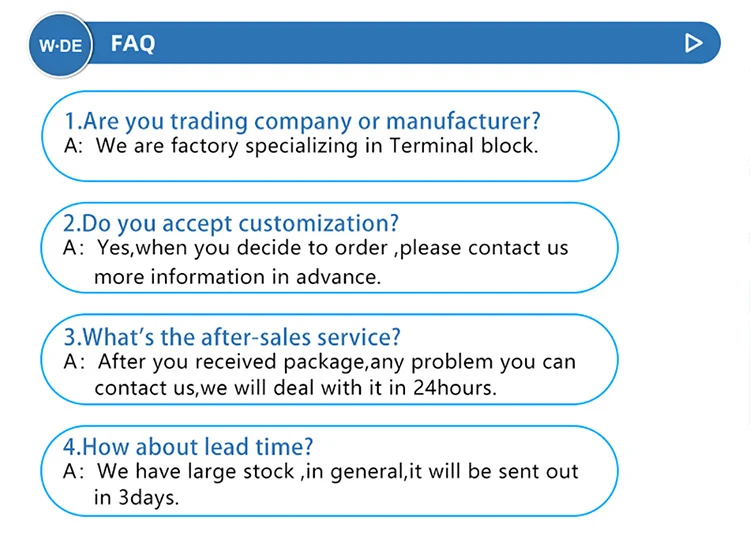 W·DE

FAQ

1.Are you trading company or manufacturer?
A: We are factory specializing in Terminal block.

2.Do you accept customization?
A: Yes,when you decide to order ,please contact us more information in advance.

3.What's the after-sales service?
A: After you received package,any problem you can contact us,we will deal with it in 24hours.

4.How about lead time?
A: We have large stock ,in general,it will be sent out in 3days.